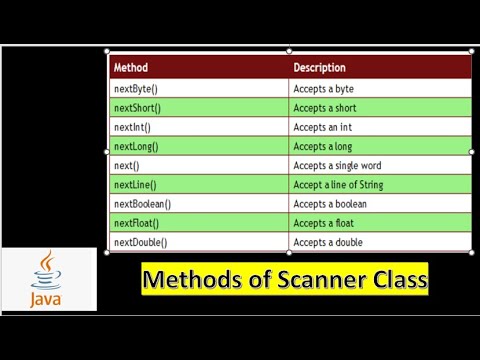 | Method | Description |
|---|---|
| nextByte() | Accepts a byte |
| nextShort() | Accepts a short |
| nextInt() | Accepts an int |
| nextLong() | Accepts a long |
| next() | Accepts a single word |
| nextLine() | Accept a line of String |
| nextBoolean() | Accepts a boolean |
| nextFloat() | Accepts a float |
| nextDouble() | Accepts a double |

Java

Methods of Scanner Class